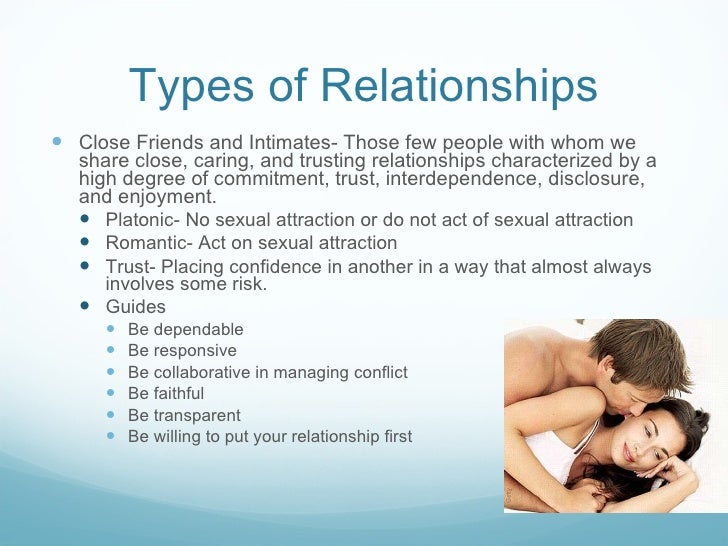 Types of Relationships

Close Friends and Intimates- Those few people with whom we share close, caring, and trusting relationships characterized by a high degree of commitment, trust, interdependence, disclosure, and enjoyment.

Platonic- No sexual attraction or do not act of sexual attraction

Romantic- Act on sexual attraction

Trust- Placing confidence in another in a way that almost always involves some risk.

Guides

Be dependable

Be responsive

Be collaborative in managing conflict

Be faithful

Be transparent

Be willing to put your relationship first